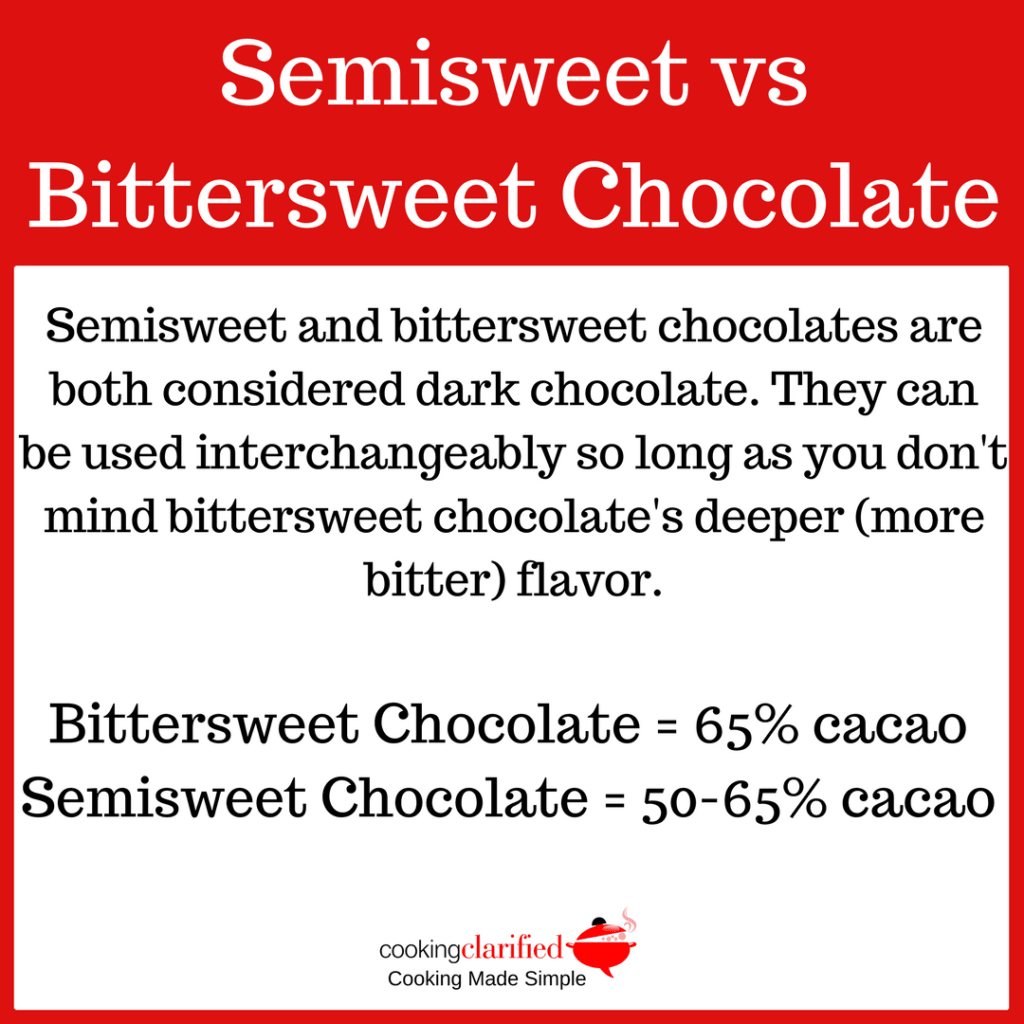 Semisweet vs Bittersweet Chocolate

Semisweet and bittersweet chocolates are both considered dark chocolate. They can be used interchangeably so long as you don't mind bittersweet chocolate's deeper (more bitter) flavor.

Bittersweet Chocolate = 65% cacao
Semisweet Chocolate = 50-65% cacao

cookingclarified
Cooking Made Simple